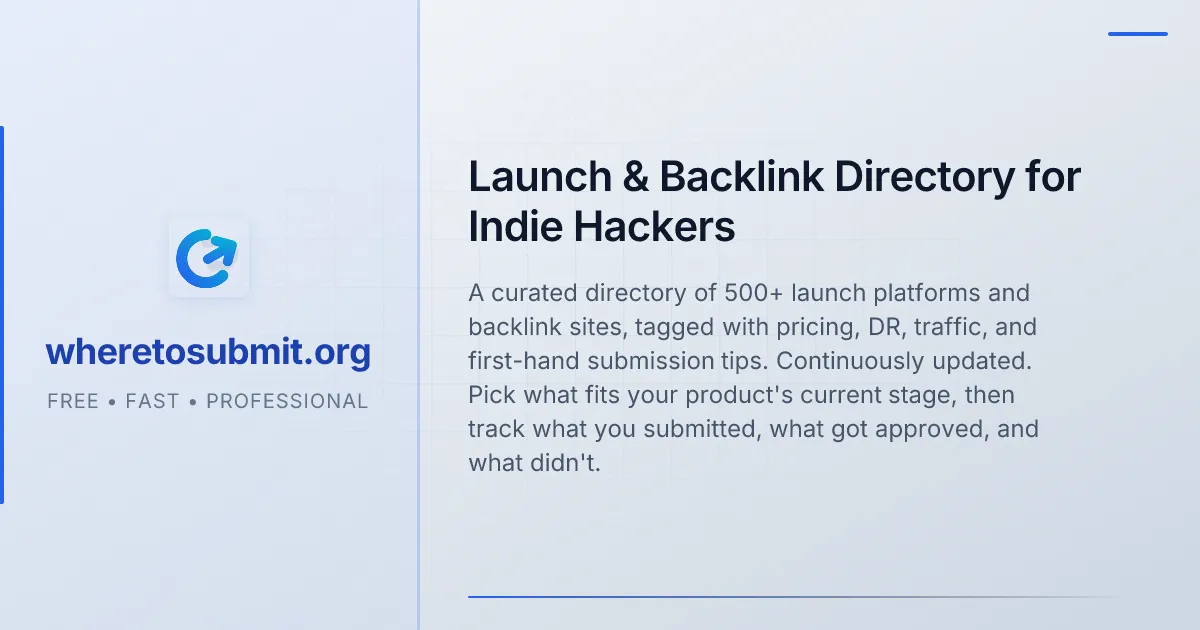 wheretosubmit.org

FREE • FAST • PROFESSIONAL

Launch & Backlink Directory for Indie Hackers

A curated directory of 500+ launch platforms and backlink sites, tagged with pricing, DR, traffic, and first-hand submission tips. Continuously updated. Pick what fits your product's current stage, then track what you submitted, what got approved, and what didn't.